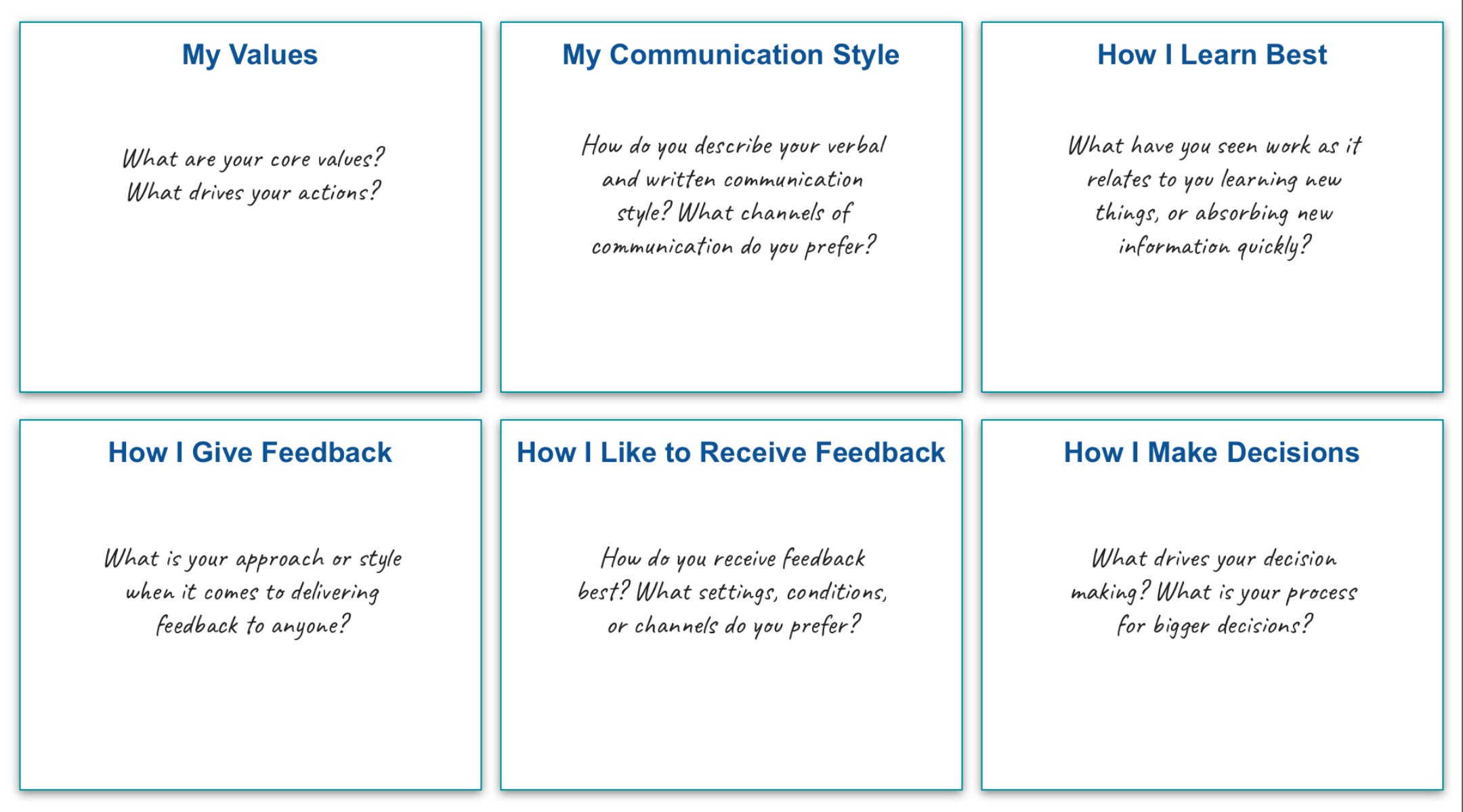 My Values

What are your core values? What drives your actions?

My Communication Style

How do you describe your verbal and written communication style? What channels of communication do you prefer?

How I Learn Best

What have you seen work as it relates to you learning new things, or absorbing new information quickly?

How I Give Feedback

What is your approach or style when it comes to delivering feedback to anyone?

How I Like to Receive Feedback

How do you receive feedback best? What settings, conditions, or channels do you prefer?

How I Make Decisions

What drives your decision making? What is your process for bigger decisions?